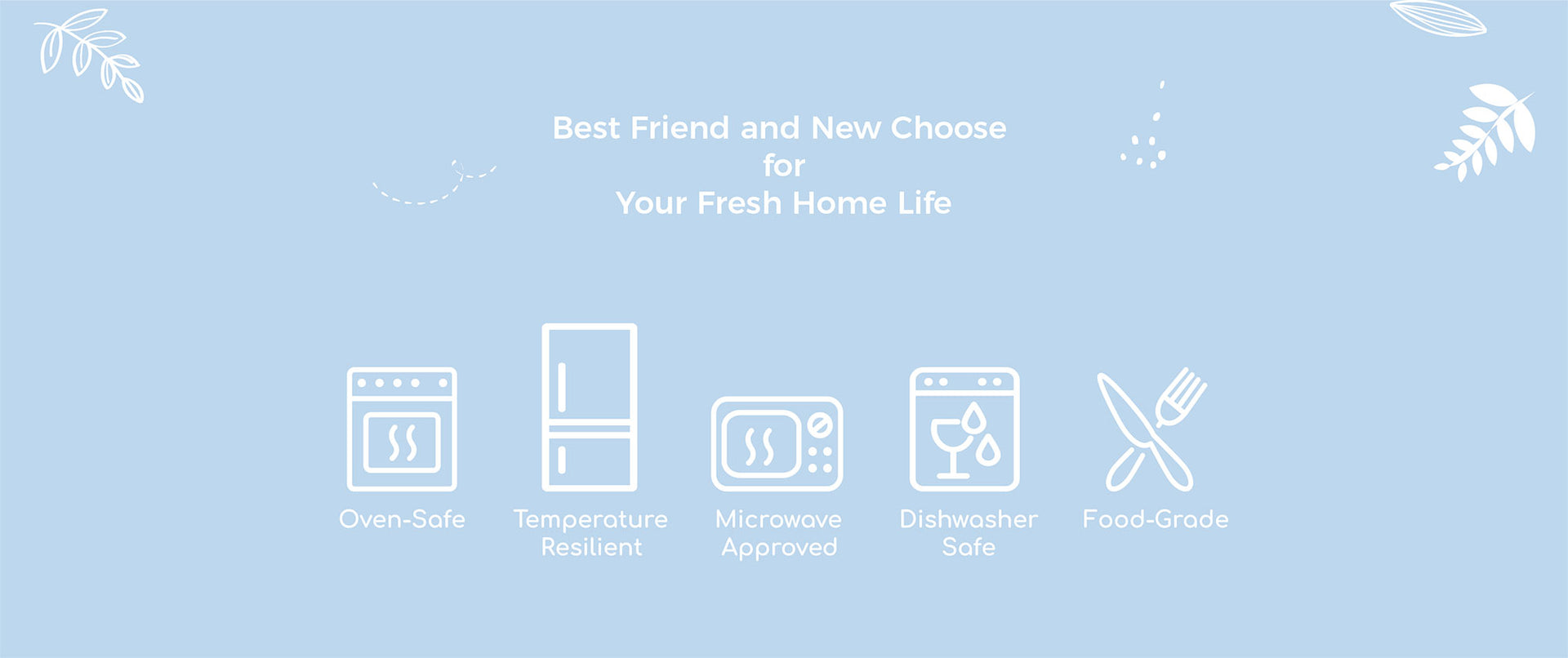 Best Friend and New Choose
for
Your Fresh Home Life

Oven-Safe

Temperature Resilient

Microwave Approved

Dishwasher Safe

Food-Grade